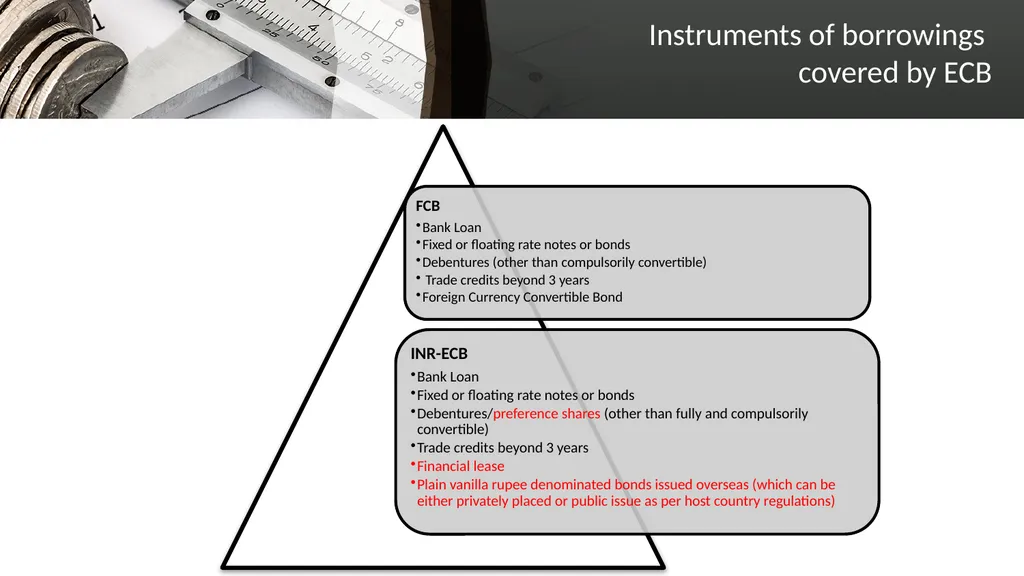 Instruments of borrowings covered by ECB

FCB
• Bank Loan
• Fixed or floating rate notes or bonds
• Debentures (other than compulsorily convertible)
• Trade credits beyond 3 years
• Foreign Currency Convertible Bond

INR-ECB
• Bank Loan
• Fixed or floating rate notes or bonds
• Debentures/preference shares (other than fully and compulsorily convertible)
• Trade credits beyond 3 years
• Financial lease
• Plain vanilla rupee denominated bonds issued overseas (which can be either privately placed or public issue as per host country regulations)